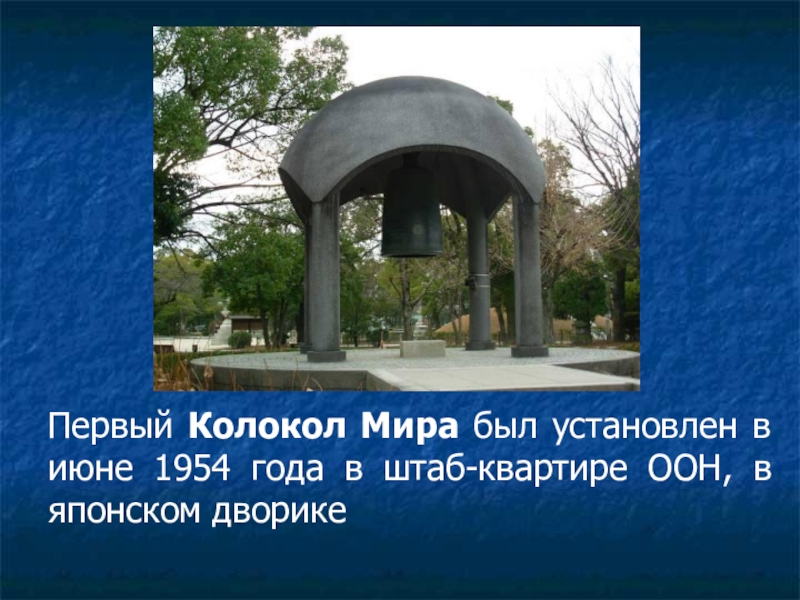 Первый Колокол Мира был установлен в июне 1954 года в штаб-квартире ООН, в японском дворике